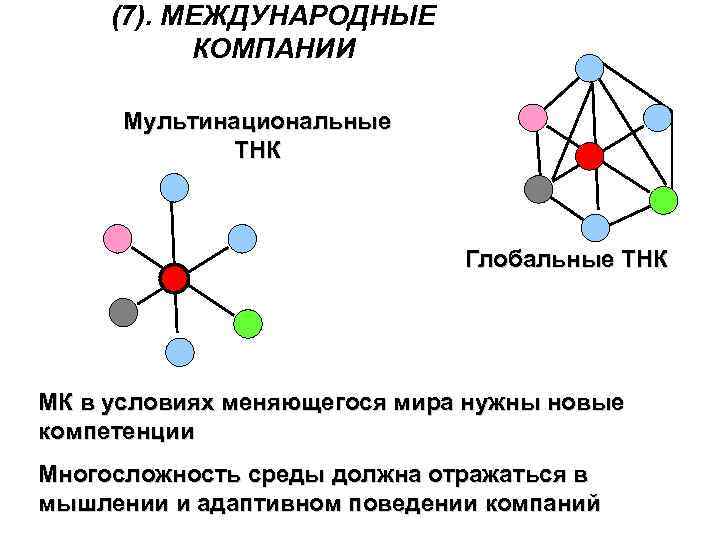 (7). МЕЖДУНАРОДНЫЕ КОМПАНИИ

Мультинациональные ТНК

Глобальные ТНК

МК в условиях меняющегося мира нужны новые компетенции

Многосложность среды должна отражаться в мышлении и адаптивном поведении компаний